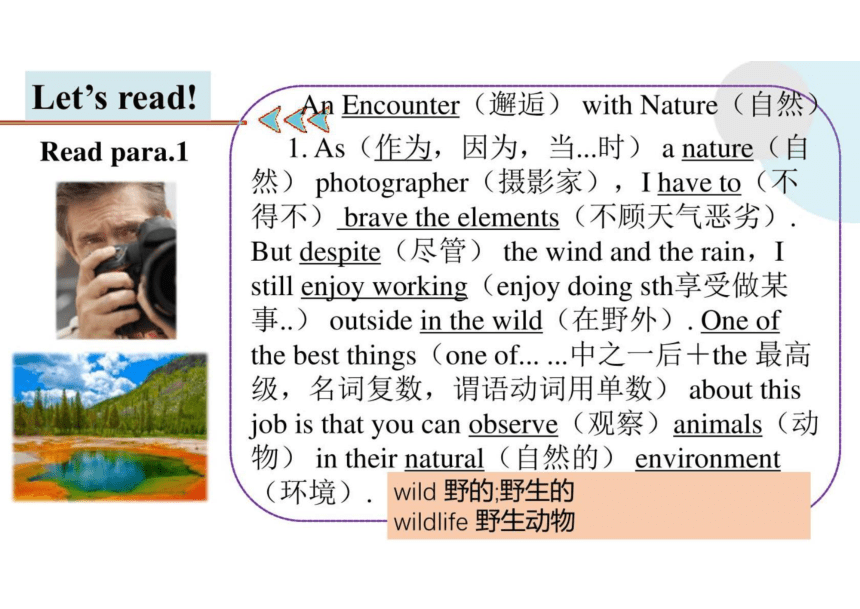 Let's read!

Read para.1

An Encounter（邂逅） with Nature（自然）

1. As（作为，因为，当...时） a nature（自然） photographer（摄影家），I have to（不得不） brave the elements（不顾天气恶劣）. But despite（尽管） the wind and the rain，I still enjoy working（enjoy doing sth享受做某事..） outside in the wild（在野外）. One of the best things（one of... ...中之一后＋the 最高级，名词复数，谓语动词用单数） about this job is that you can observe（观察）animals（动物） in their natural（自然的） environment（环境）.

wild 野的;野生的
wildlife 野生动物